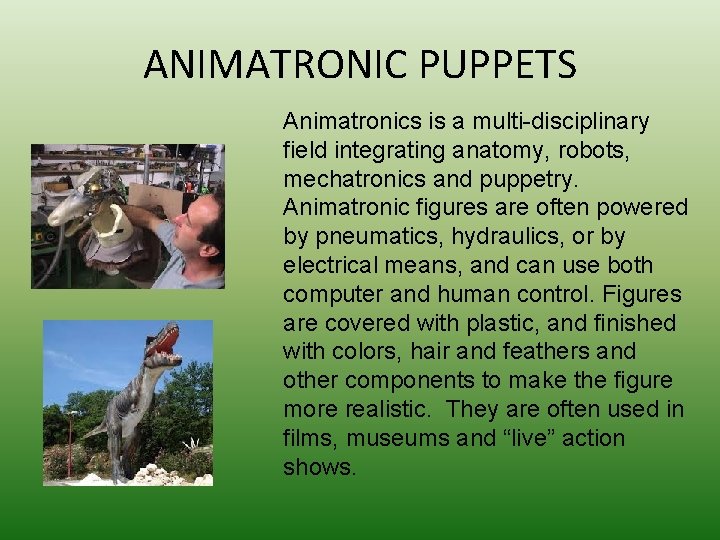 ANIMATRONIC PUPPETS

Animatronics is a multi-disciplinary field integrating anatomy, robots, mechatronics and puppetry. Animatronic figures are often powered by pneumatics, hydraulics, or by electrical means, and can use both computer and human control. Figures are covered with plastic, and finished with colors, hair and feathers and other components to make the figure more realistic. They are often used in films, museums and “live” action shows.